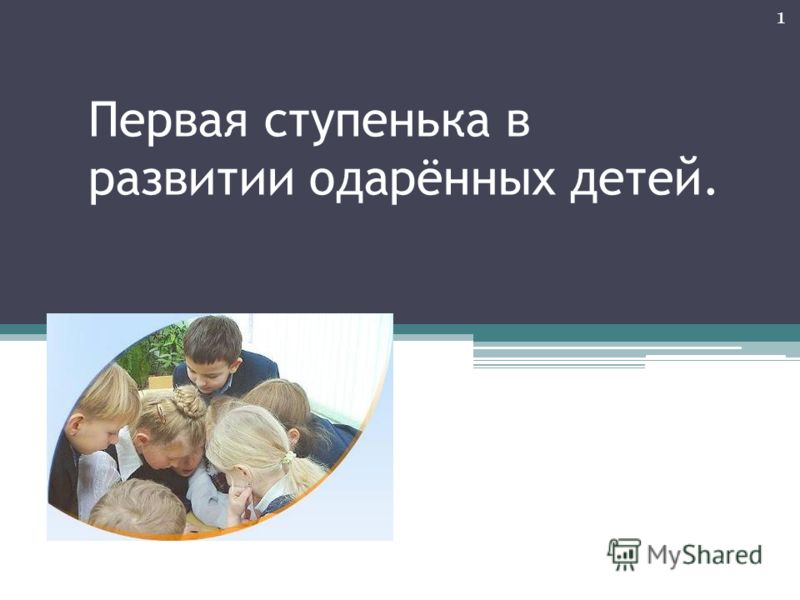 1

Первая ступенька в развитии одарённых детей.

MyShared